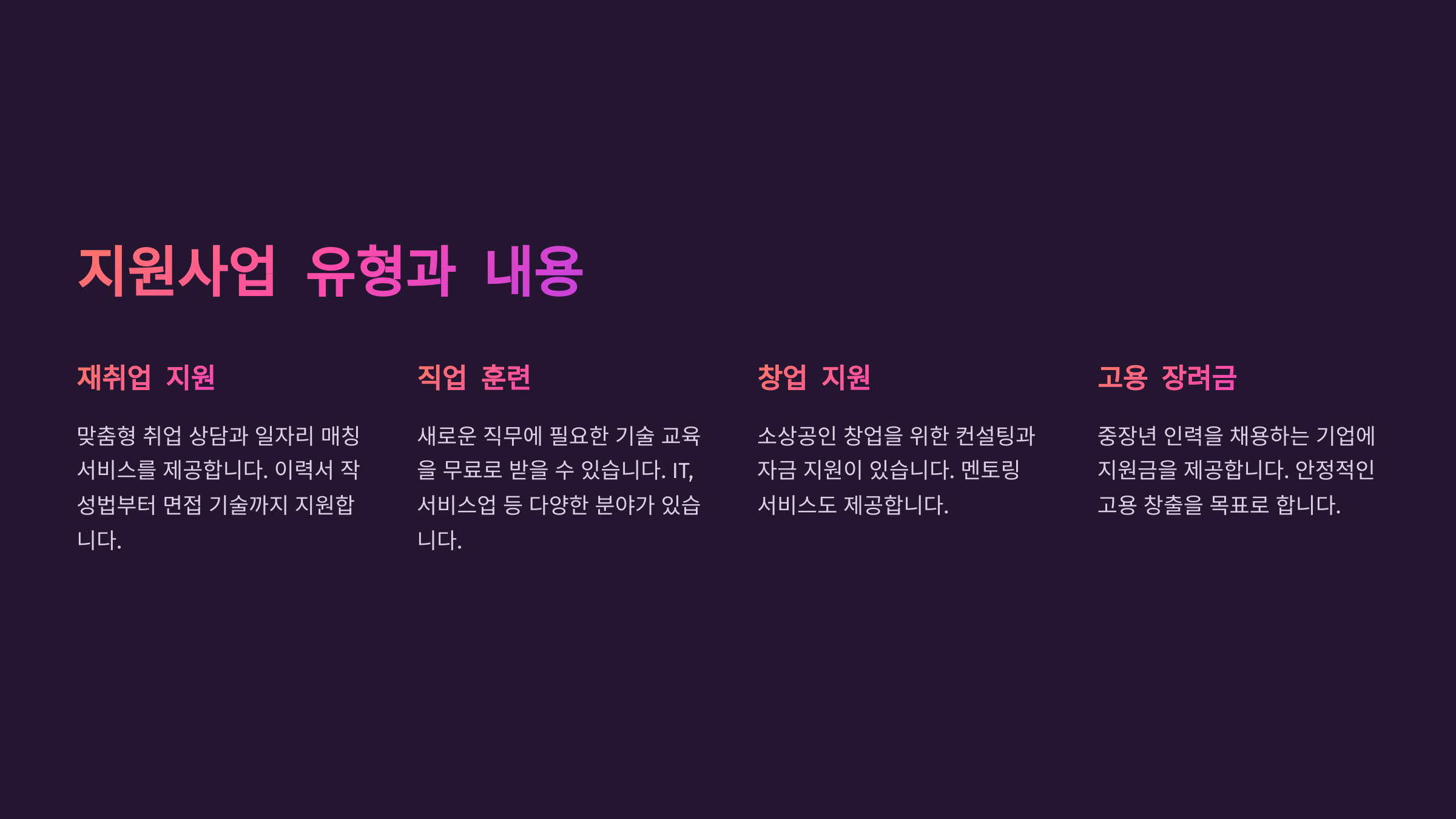 지원사업 유형과 내용

재취업 지원

맞춤형 취업 상담과 일자리 매칭 서비스를 제공합니다. 이력서 작성법부터 면접 기술까지 지원합니다.

직업 훈련

새로운 직무에 필요한 기술 교육을 무료로 받을 수 있습니다. IT, 서비스업 등 다양한 분야가 있습니다.

창업 지원

소상공인 창업을 위한 컨설팅과 자금 지원이 있습니다. 멘토링 서비스도 제공합니다.

고용 장려금

중장년 인력을 채용하는 기업에 지원금을 제공합니다. 안정적인 고용 창출을 목표로 합니다.